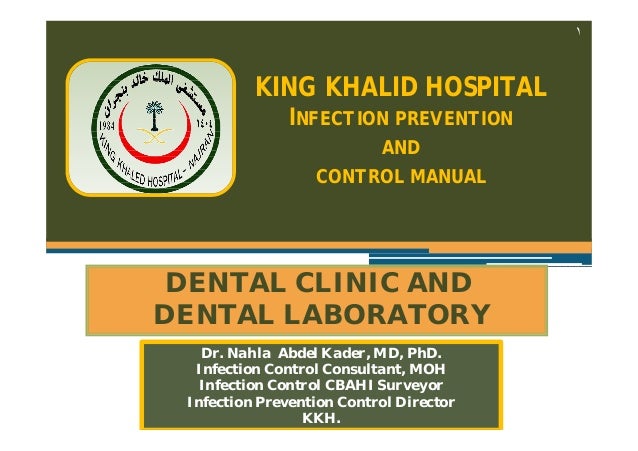 ١

مستشفى الملك خالد بنجران
1984 ١٤٠٤
KING KHALED HOSPITAL - NAJRAN

KING KHALID HOSPITAL
INFECTION PREVENTION
AND
CONTROL MANUAL

DENTAL CLINIC AND DENTAL LABORATORY

Dr. Nahla Abdel Kader, MD, PhD.
Infection Control Consultant, MOH
Infection Control CBAHI Surveyor
Infection Prevention Control Director
KKH.